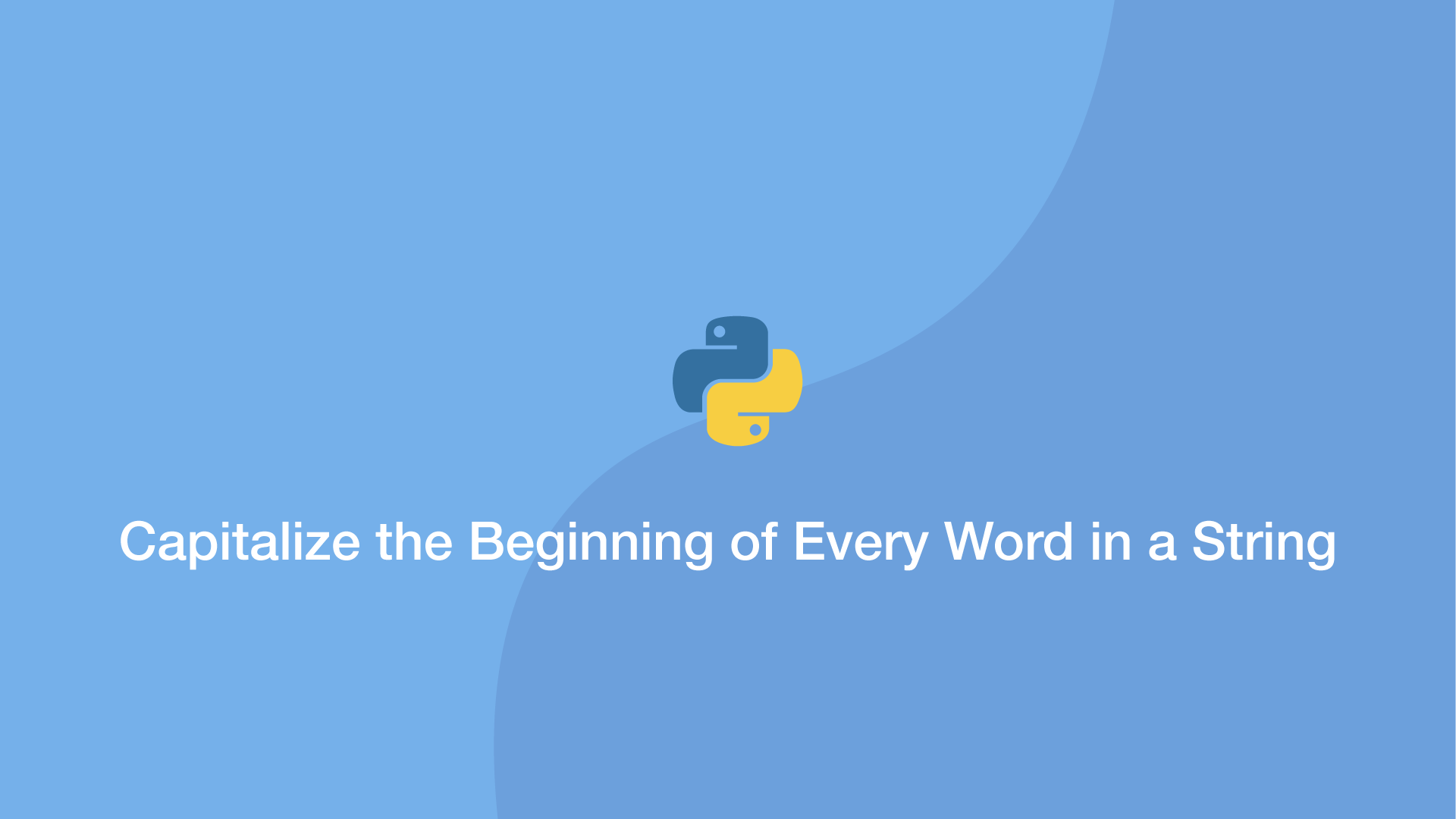 Capitalize the Beginning of Every Word in a String